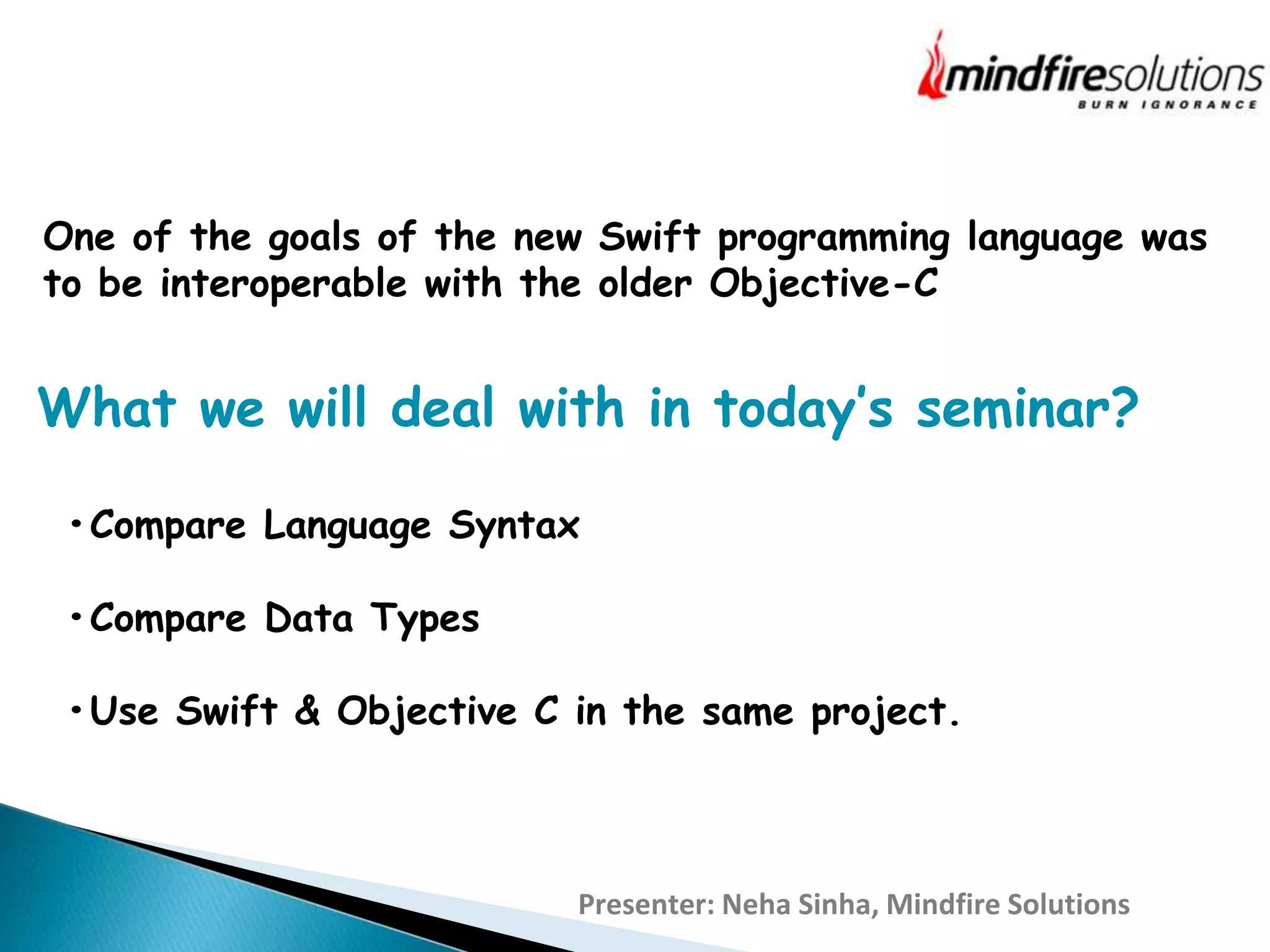 mindfiresolutions
BURN IGNORANCE

One of the goals of the new Swift programming language was to be interoperable with the older Objective-C

What we will deal with in today's seminar?

• Compare Language Syntax

• Compare Data Types

• Use Swift & Objective C in the same project.

Presenter: Neha Sinha, Mindfire Solutions